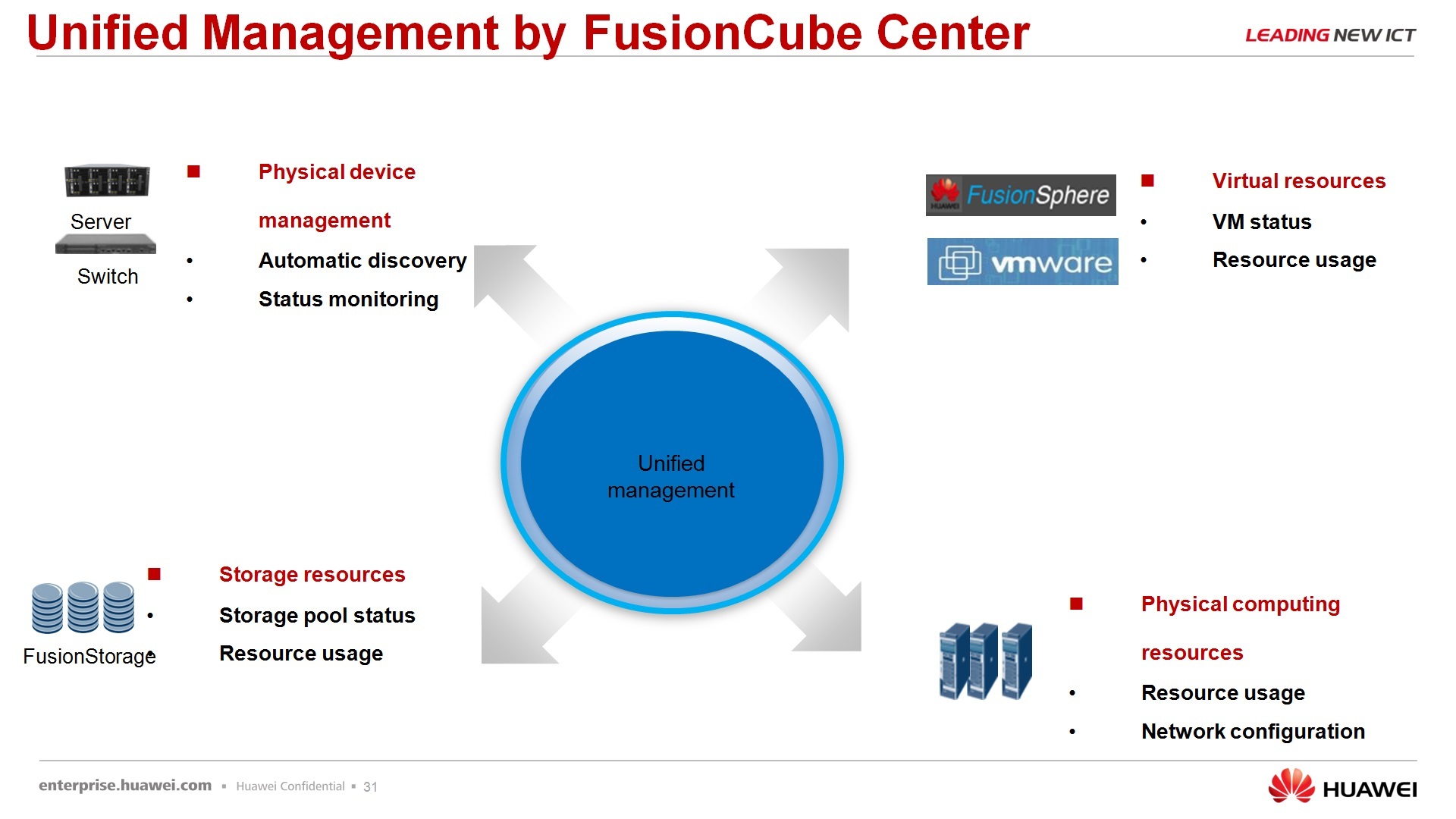 Unified Management by FusionCube Center

LEADING NEW ICT

Server

Switch

■ Physical device management

• Automatic discovery

• Status monitoring

HUAWEI FusionSphere

vmware

■ Virtual resources

• VM status

• Resource usage

Unified management

FusionStorage

■ Storage resources

• Storage pool status

• Resource usage

■ Physical computing resources

• Resource usage

• Network configuration

enterprise.huawei.com ▪ Huawei Confidential ▪ 31

HUAWEI